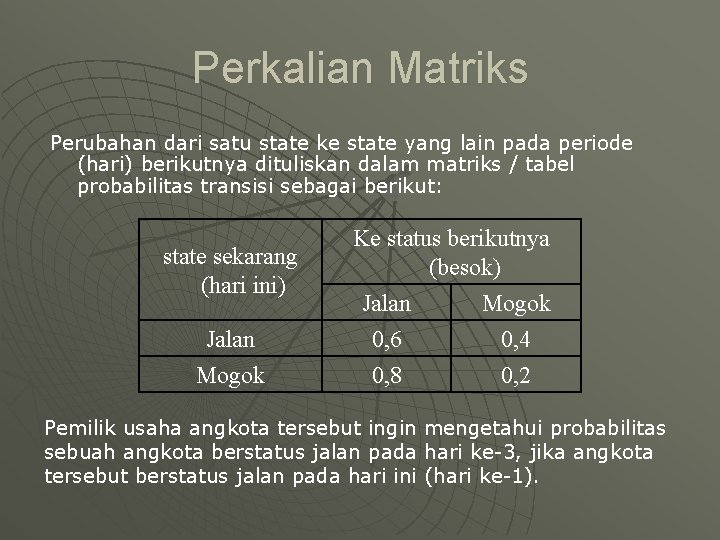 Perkalian Matriks

Perubahan dari satu state ke state yang lain pada periode (hari) berikutnya dituliskan dalam matriks / tabel probabilitas transisi sebagai berikut:

| state sekarang (hari ini) | Ke status berikutnya (besok) | |
|---|---|---|
| | Jalan | Mogok |
| Jalan | 0,6 | 0,4 |
| Mogok | 0,8 | 0,2 |

Pemilik usaha angkota tersebut ingin mengetahui probabilitas sebuah angkota berstatus jalan pada hari ke-3, jika angkota tersebut berstatus jalan pada hari ini (hari ke-1).